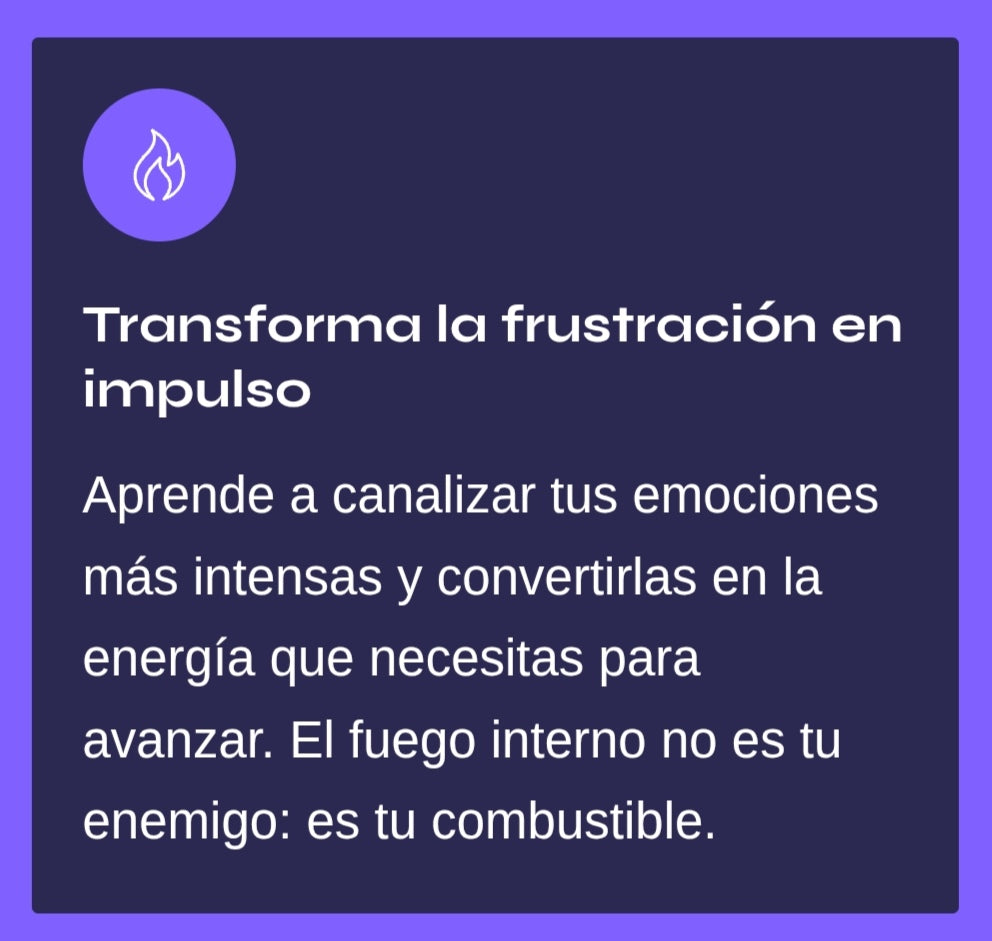 Transforma la frustración en impulso

Aprende a canalizar tus emociones más intensas y convertirlas en la energía que necesitas para avanzar. El fuego interno no es tu enemigo: es tu combustible.